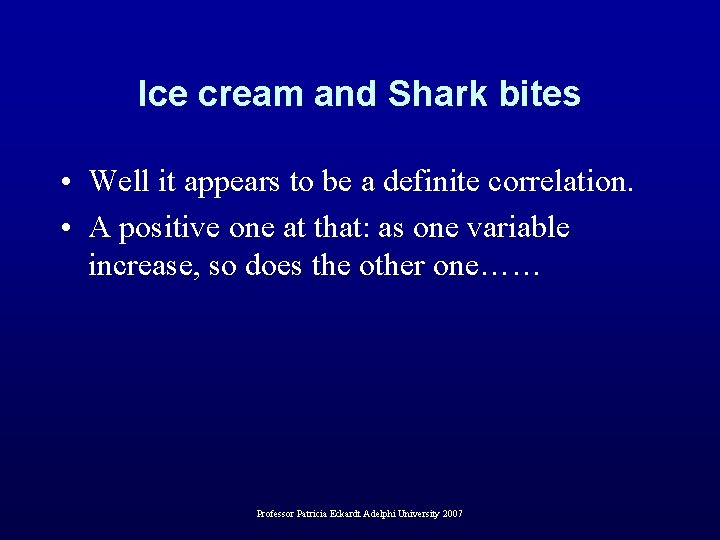 Ice cream and Shark bites

• Well it appears to be a definite correlation.
• A positive one at that: as one variable increase, so does the other one……

Professor Patricia Eckardt Adelphi University 2007